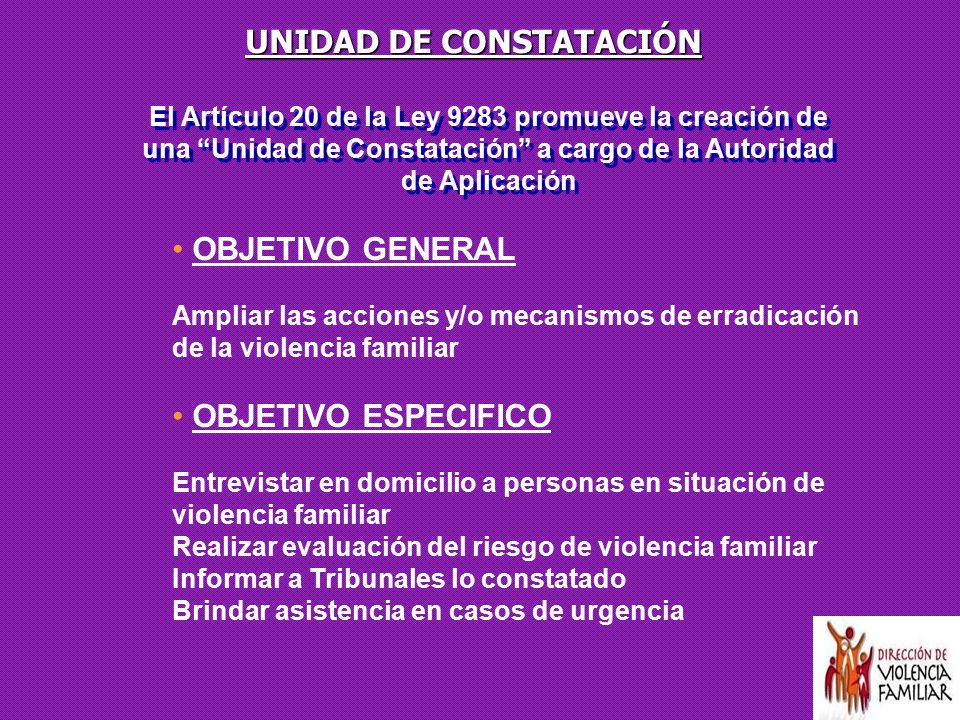 UNIDAD DE CONSTATACIÓN

El Artículo 20 de la Ley 9283 promueve la creación de una “Unidad de Constatación” a cargo de la Autoridad de Aplicación

• OBJETIVO GENERAL

Ampliar las acciones y/o mecanismos de erradicación de la violencia familiar

• OBJETIVO ESPECIFICO

Entrevistar en domicilio a personas en situación de violencia familiar
Realizar evaluación del riesgo de violencia familiar
Informar a Tribunales lo constatado
Brindar asistencia en casos de urgencia

DIRECCIÓN DE VIOLENCIA FAMILIAR